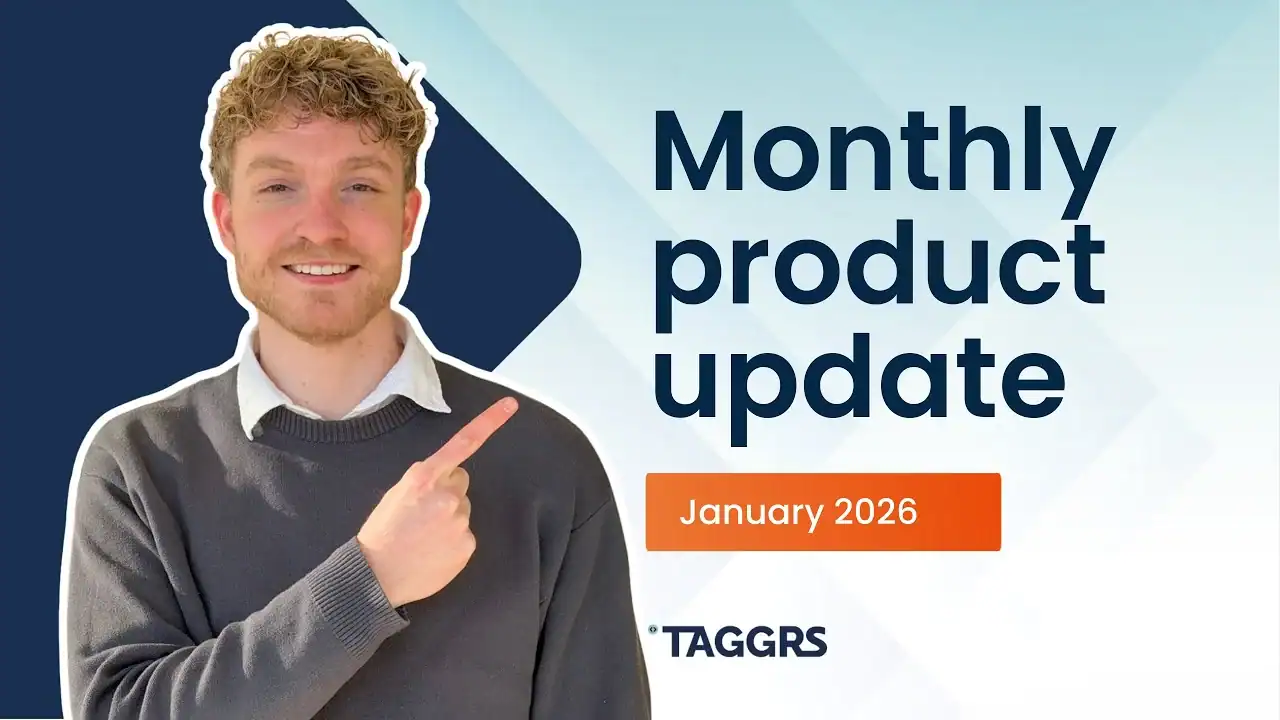 Monthly product update

January 2026

TAGGRS